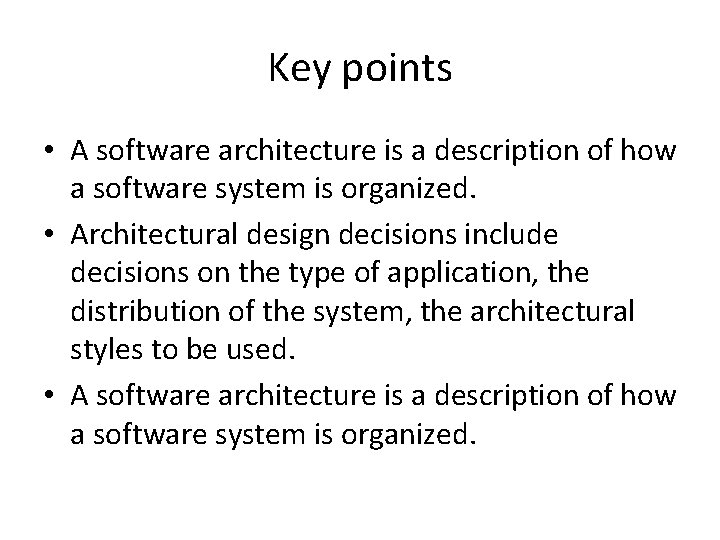 Key points

• A software architecture is a description of how a software system is organized.
• Architectural design decisions include decisions on the type of application, the distribution of the system, the architectural styles to be used.
• A software architecture is a description of how a software system is organized.